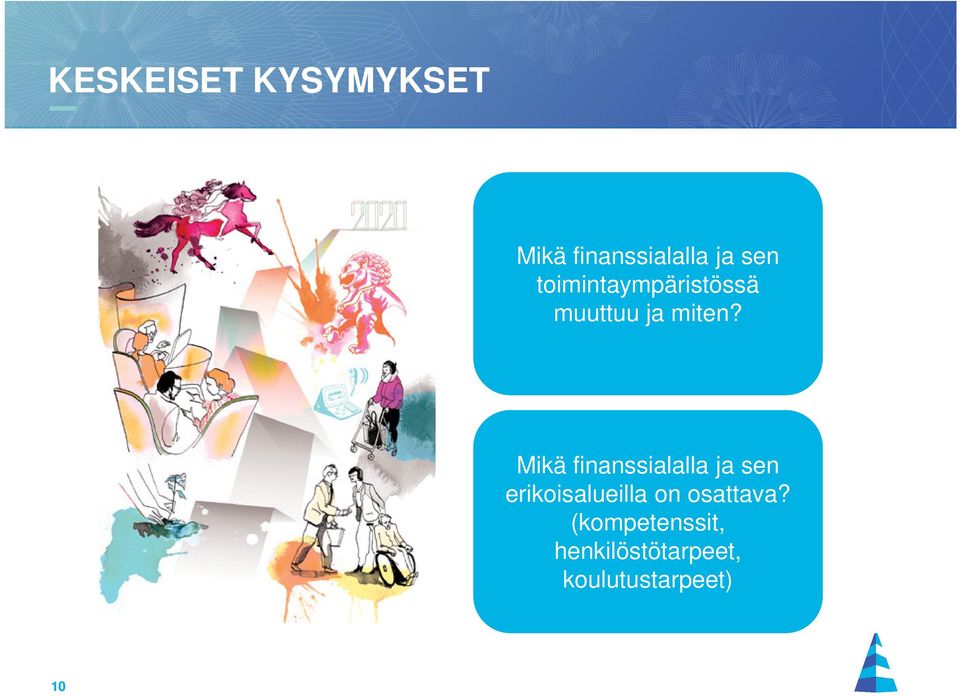 KESKEISET KYSYMYKSET

2020

Mikä finanssialalla ja sen toimintaympäristössä muuttuu ja miten?

Mikä finanssialalla ja sen erikoisalueilla on osattava? (kompetenssit, henkilöstötarpeet, koulutustarpeet)

10